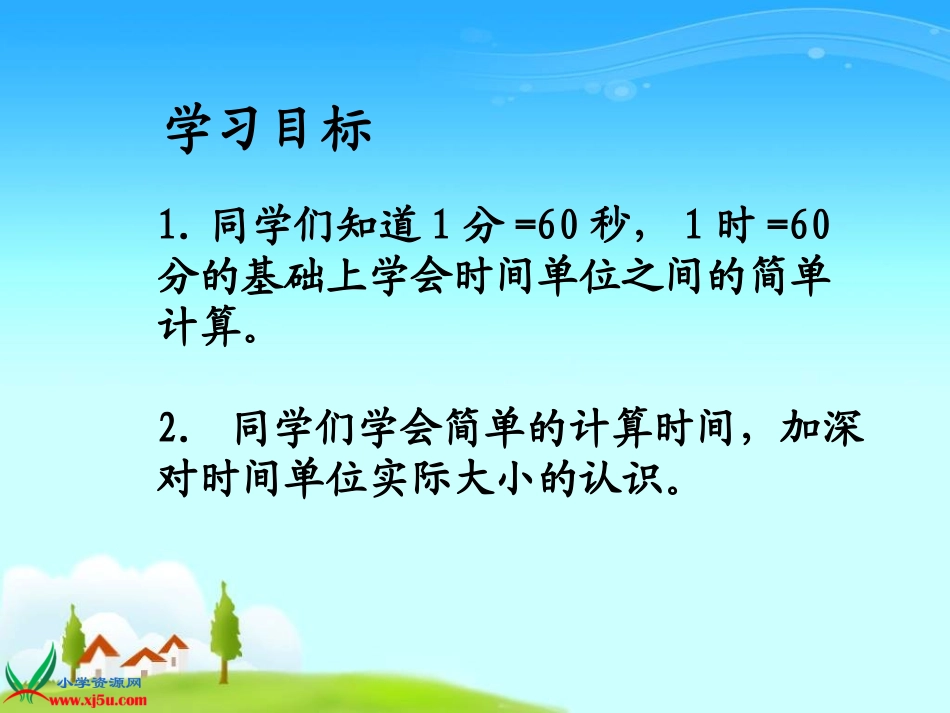 学习目标

1. 同学们知道 1 分 =60 秒， 1 时 =60 分的基础上学会时间单位之间的简单计算。

2. 同学们学会简单的计算时间，加深对时间单位实际大小的认识。

小学资源网
www.xj5u.com